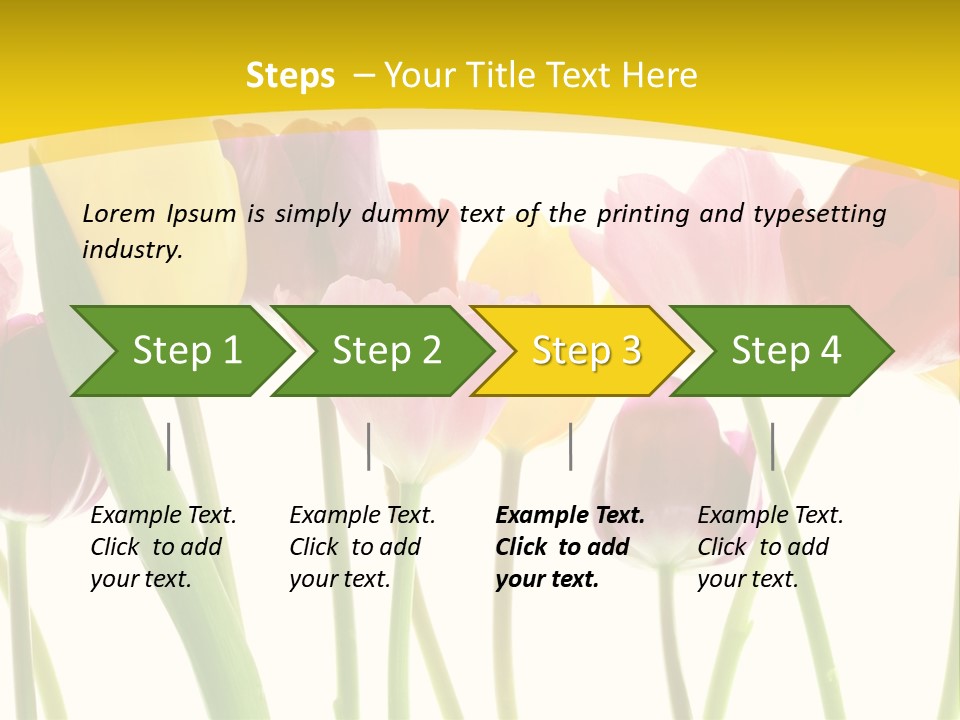 Steps – Your Title Text Here

Lorem Ipsum is simply dummy text of the printing and typesetting industry.

Step 1

Step 2

Step 3

Step 4

Example Text. Click to add your text.

Example Text. Click to add your text.

Example Text. Click to add your text.

Example Text. Click to add your text.